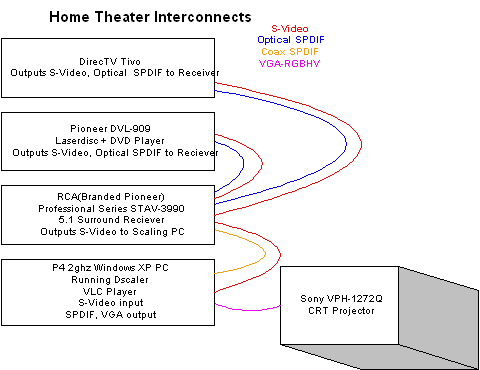 Home Theater Interconnects

S-Video
Optical SPDIF
Coax SPDIF
VGA-RGBHV

DirecTV Tivo
Outputs S-Video, Optical SPDIF to Receiver

Pioneer DVL-909
Laserdisc + DVD Player
Outputs S-Video, Optical SPDIF to Reciever

RCA(Branded Pioneer)
Professional Series STAV-3990
5.1 Surround Reciever
Outputs S-Video to Scaling PC

P4 2ghz Windows XP PC
Running Dscaler
VLC Player
S-Video input
SPDIF, VGA output

Sony VPH-1272Q
CRT Projector